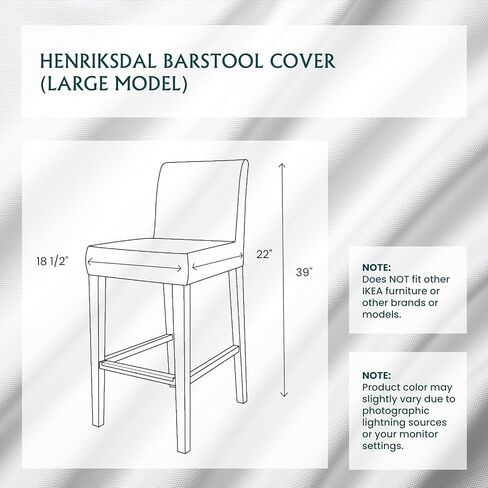 HENRIKSDAL BARSTOOL COVER (LARGE MODEL)

18 1/2"

22"

39"

NOTE:
Does NOT fit other IKEA furniture or other brands or models.

NOTE:
Product color may slightly vary due to photographic lightning sources or your monitor settings.